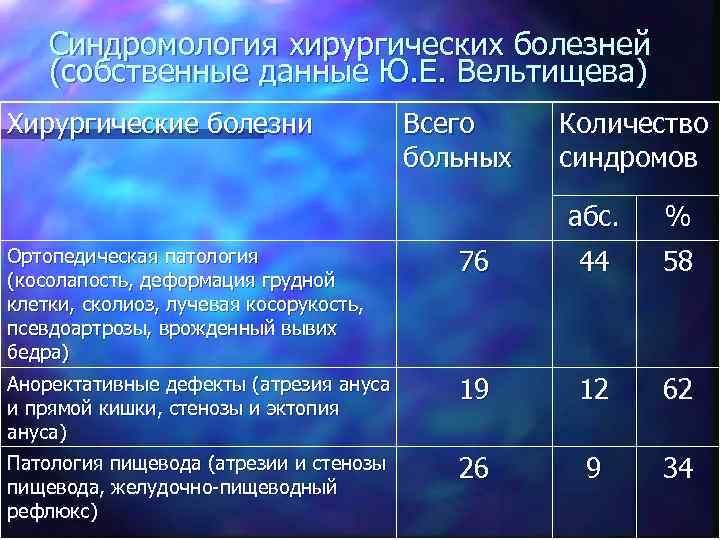 Синдромология хирургических болезней (собственные данные Ю.Е. Вельтищева)

| Хирургические болезни | Всего больных | Количество синдромов абс. | Количество синдромов % |
|---|---|---|---|
| Ортопедическая патология (косолапость, деформация грудной клетки, сколиоз, лучевая косорукость, псевдоартрозы, врожденный вывих бедра) | 76 | 44 | 58 |
| Аноректативные дефекты (атрезия ануса и прямой кишки, стенозы и эктопия ануса) | 19 | 12 | 62 |
| Патология пищевода (атрезии и стенозы пищевода, желудочно-пищеводный рефлюкс) | 26 | 9 | 34 |